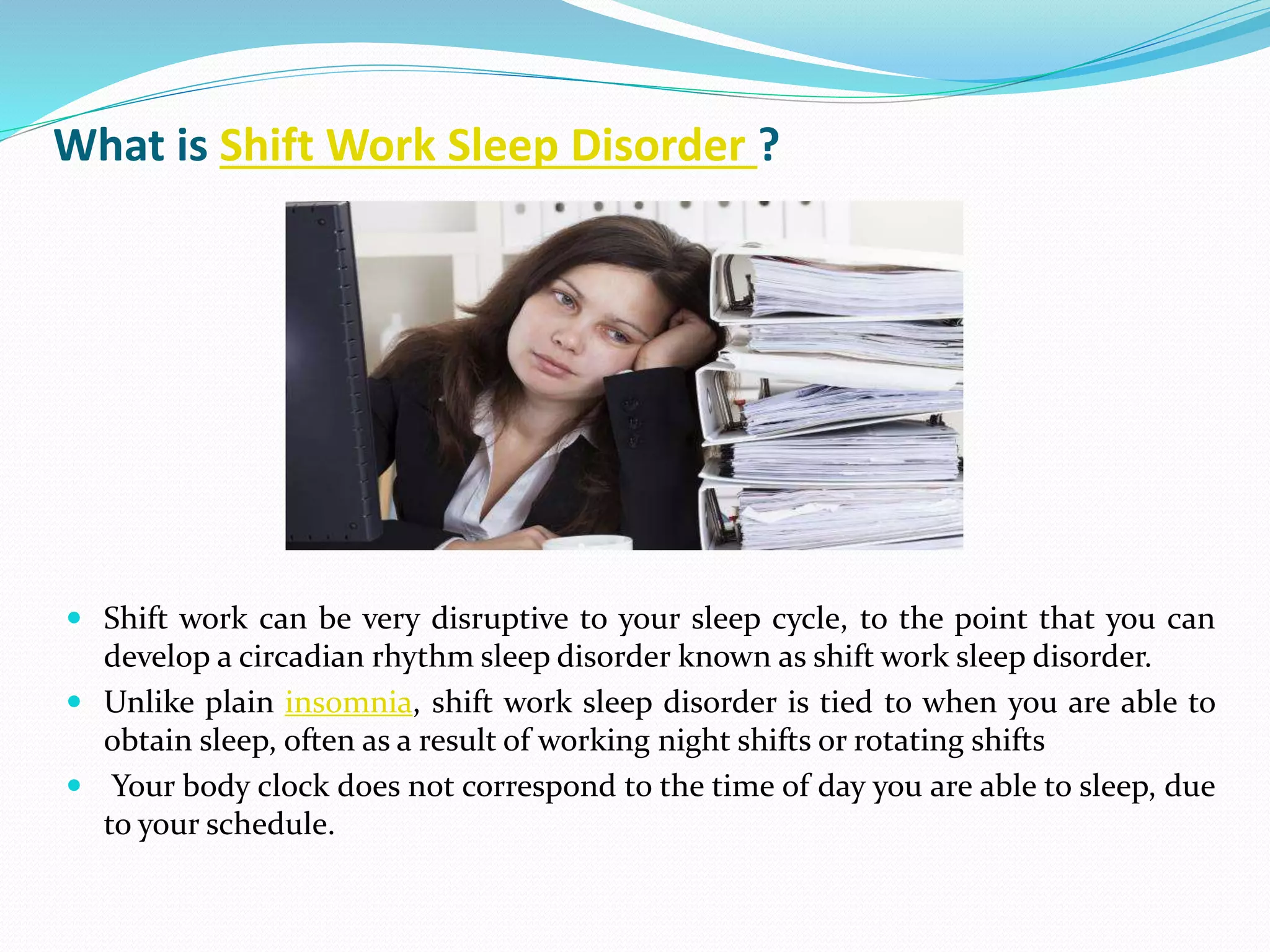 What is Shift Work Sleep Disorder ?

- Shift work can be very disruptive to your sleep cycle, to the point that you can develop a circadian rhythm sleep disorder known as shift work sleep disorder.
- Unlike plain insomnia, shift work sleep disorder is tied to when you are able to obtain sleep, often as a result of working night shifts or rotating shifts
- Your body clock does not correspond to the time of day you are able to sleep, due to your schedule.